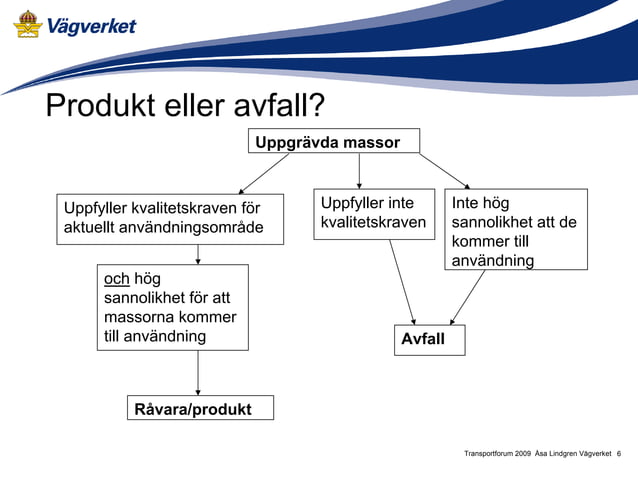 Vägverket

Produkt eller avfall?

Uppgrävda massor

Uppfyller kvalitetskraven för aktuellt användningsområde

och hög sannolikhet för att massorna kommer till användning

Råvara/produkt

Uppfyller inte kvalitetskraven

Inte hög sannolikhet att de kommer till användning

Avfall

Transportforum 2009 Åsa Lindgren Vägverket 6